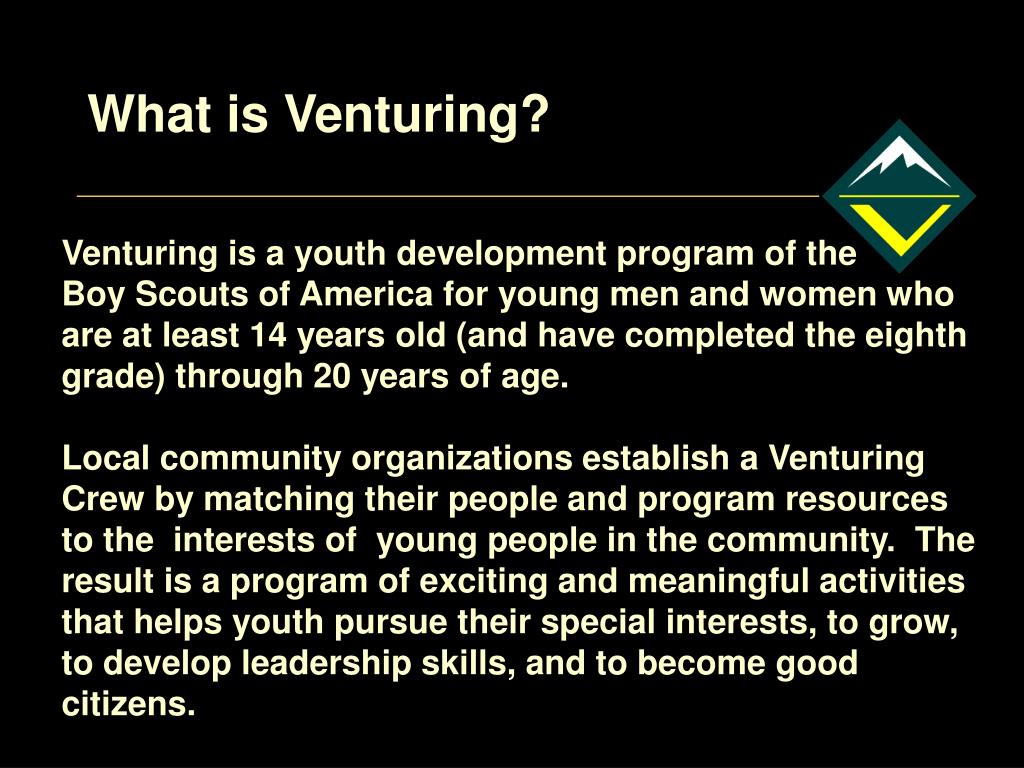 What is Venturing?

Venturing is a youth development program of the Boy Scouts of America for young men and women who are at least 14 years old (and have completed the eighth grade) through 20 years of age.

Local community organizations establish a Venturing Crew by matching their people and program resources to the interests of young people in the community. The result is a program of exciting and meaningful activities that helps youth pursue their special interests, to grow, to develop leadership skills, and to become good citizens.